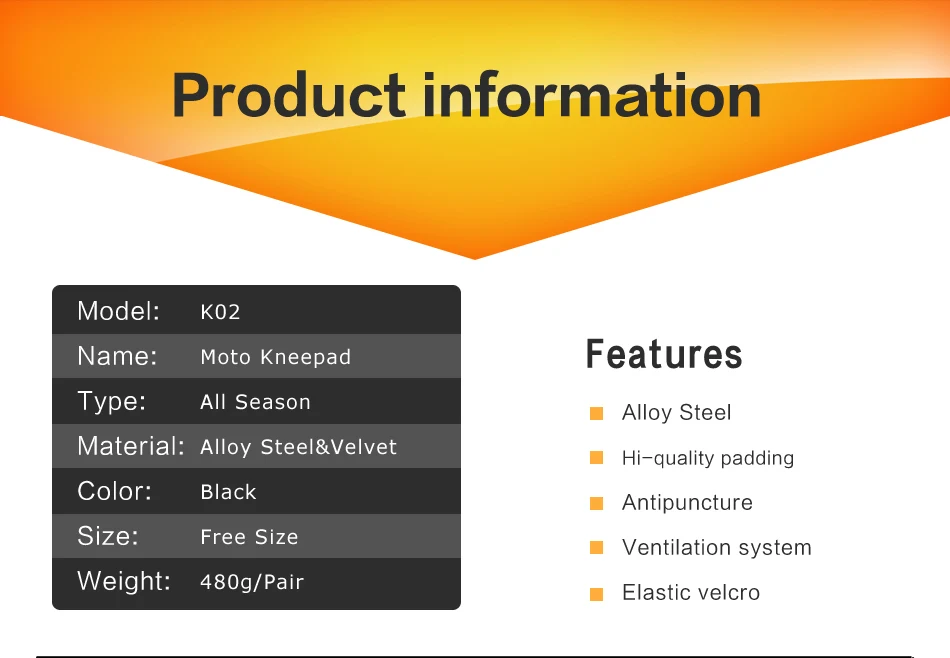 Product information

| Model: | K02 |
|---|---|
| Name: | Moto Kneepad |
| Type: | All Season |
| Material: | Alloy Steel&Velvet |
| Color: | Black |
| Size: | Free Size |
| Weight: | 480g/Pair |

Features

Alloy Steel

Hi-quality padding

Antipuncture

Ventilation system

Elastic velcro